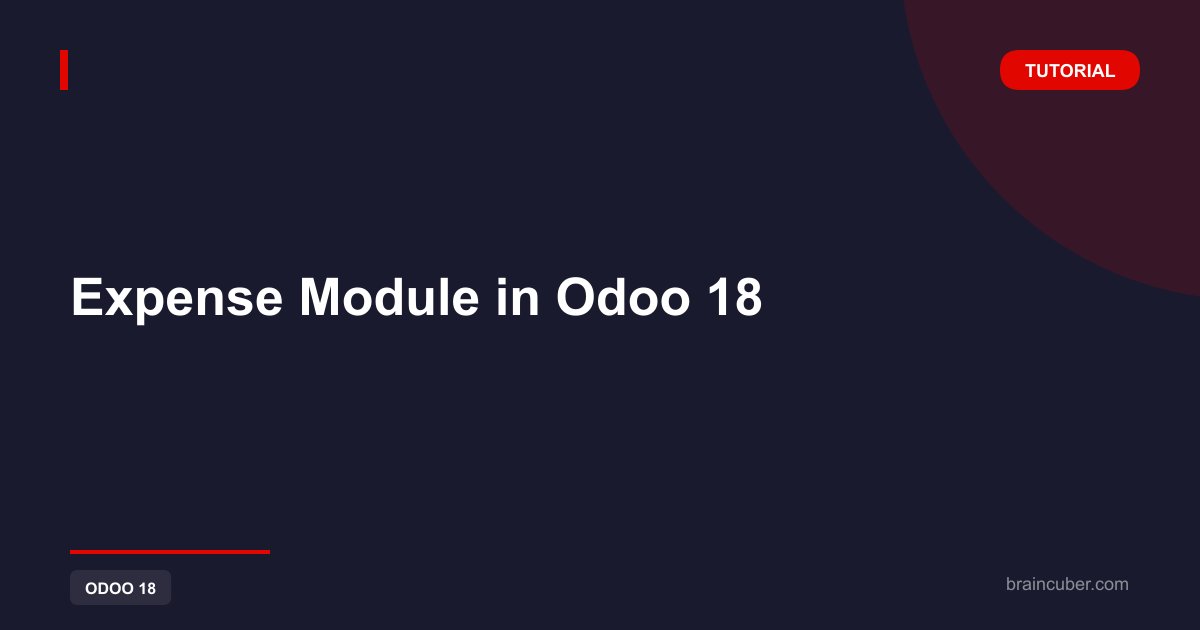 TUTORIAL

Expense Module in Odoo 18

ODOO 18

braincuber.com